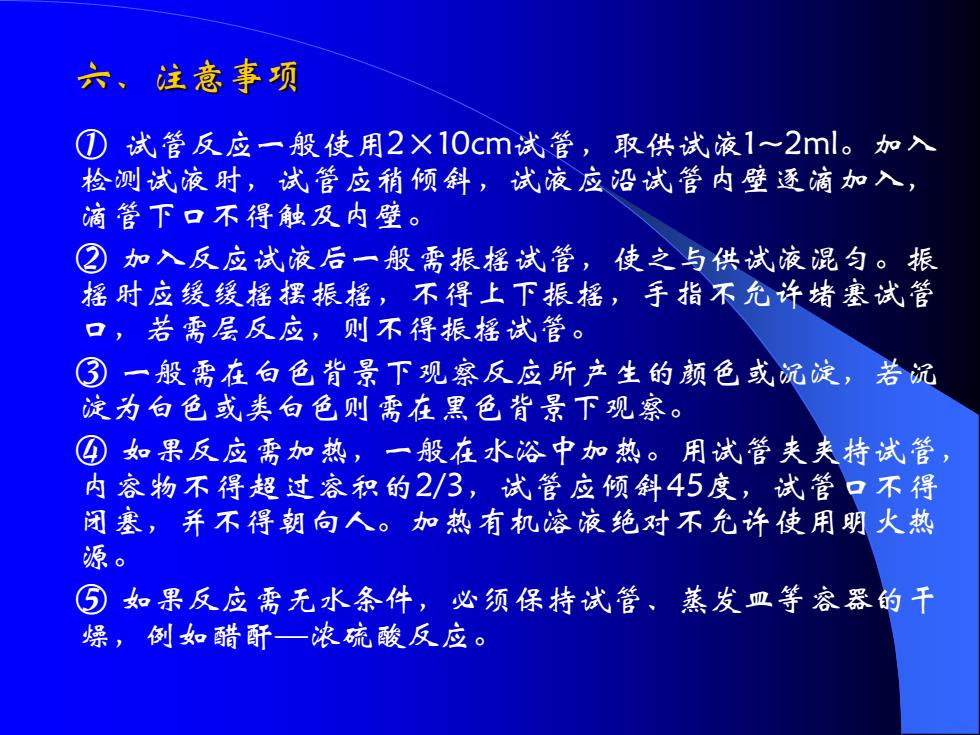 六、注意事项

① 试管反应一般使用2×10cm试管，取供试液1~2ml。加入检测试液时，试管应稍倾斜，试液应沿试管内壁逐滴加入，滴管下口不得触及内壁。

② 加入反应试液后一般需振摇试管，使之与供试液混匀。振摇时应缓缓摇摆振摇，不得上下振摇，手指不允许堵塞试管口，若需层反应，则不得振摇试管。

③ 一般需在白色背景下观察反应所产生的颜色或沉淀，若沉淀为白色或类白色则需在黑色背景下观察。

④ 如果反应需加热，一般在水浴中加热。用试管夹夹持试管，内容物不得超过容积的2/3，试管应倾斜45度，试管口不得闭塞，并不得朝向人。加热有机溶液绝对不允许使用明火热源。

⑤ 如果反应需无水条件，必须保持试管、蒸发皿等容器的干燥，例如醋酐—浓硫酸反应。